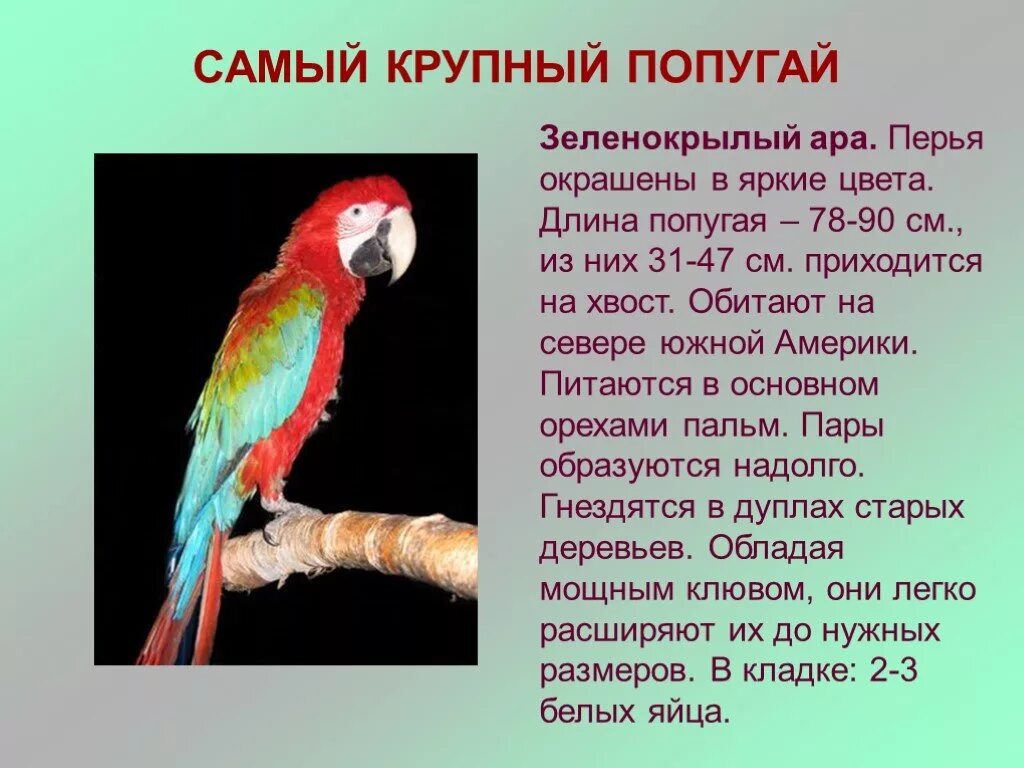 САМЫЙ КРУПНЫЙ ПОПУГАЙ

Зеленокрылый ара. Перья окрашены в яркие цвета. Длина попугая – 78-90 см., из них 31-47 см. приходится на хвост. Обитают на севере южной Америки. Питаются в основном орехами пальм. Пары образуются надолго. Гнездятся в дуплах старых деревьев. Обладая мощным клювом, они легко расширяют их до нужных размеров. В кладке: 2-3 белых яйца.